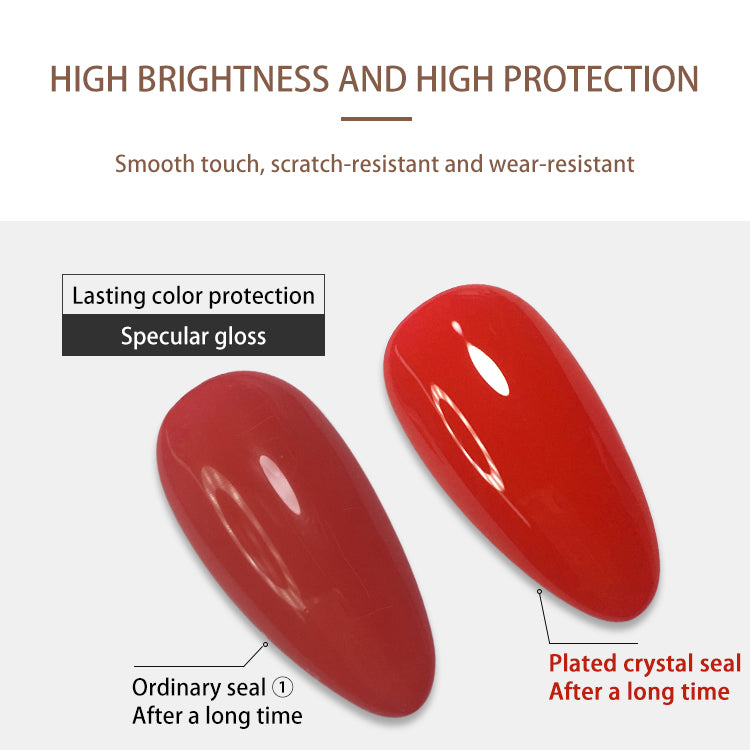 HIGH BRIGHTNESS AND HIGH PROTECTION

Smooth touch, scratch-resistant and wear-resistant

Lasting color protection

Specular gloss

Ordinary seal ①
After a long time

Plated crystal seal
After a long time